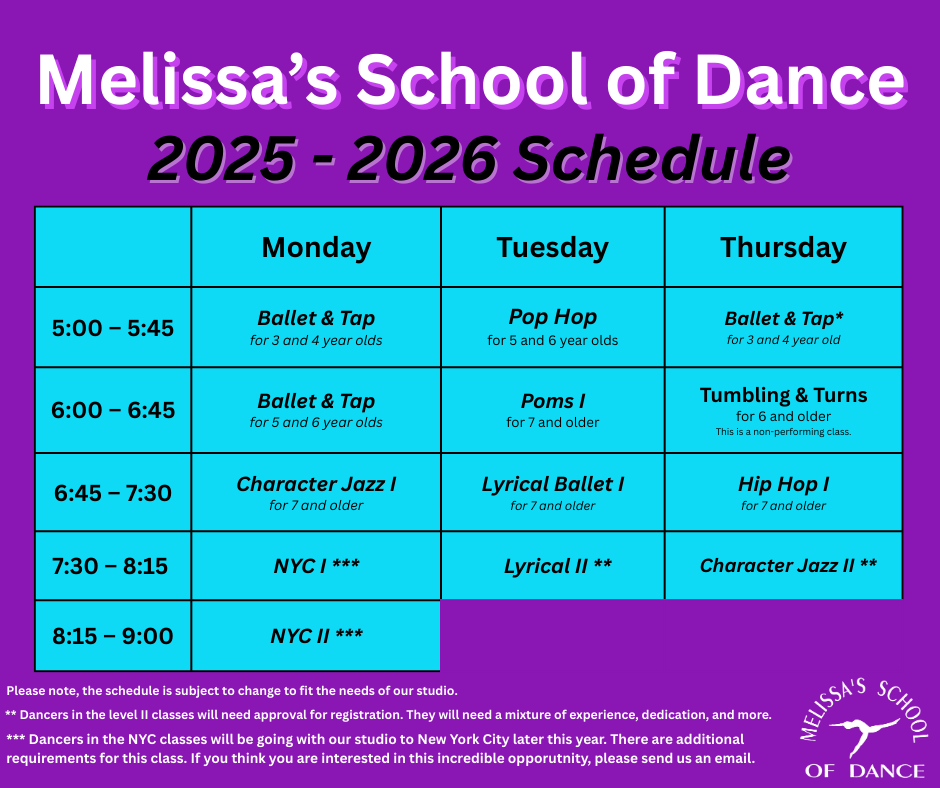 Melissa's School of Dance
2025 - 2026 Schedule

| | Monday | Tuesday | Thursday |
|---|---|---|---|
| 5:00 – 5:45 | Ballet & Tap for 3 and 4 year olds | Pop Hop for 5 and 6 year olds | Ballet & Tap* for 3 and 4 year old |
| 6:00 – 6:45 | Ballet & Tap for 5 and 6 year olds | Poms I for 7 and older | Tumbling & Turns for 6 and older This is a non-performing class. |
| 6:45 – 7:30 | Character Jazz I for 7 and older | Lyrical Ballet I for 7 and older | Hip Hop I for 7 and older |
| 7:30 – 8:15 | NYC I *** | Lyrical II ** | Character Jazz II ** |
| 8:15 – 9:00 | NYC II *** | | |

Please note, the schedule is subject to change to fit the needs of our studio.

** Dancers in the level II classes will need approval for registration. They will need a mixture of experience, dedication, and more.

*** Dancers in the NYC classes will be going with our studio to New York City later this year. There are additional requirements for this class. If you think you are interested in this incredible opporutnity, please send us an email.

MELISSA'S SCHOOL OF DANCE